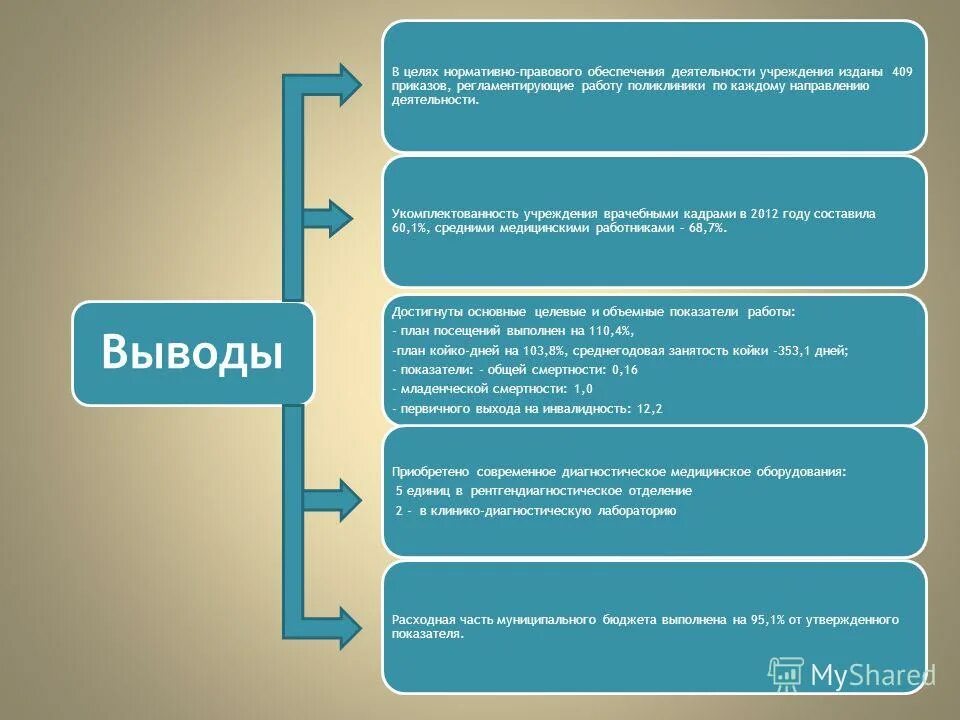 Выводы

В целях нормативно-правового обеспечения деятельности учреждения изданы 409 приказов, регламентирующие работу поликлиники по каждому направлению деятельности.

Укомплектованность учреждения врачебными кадрами в 2012 году составила 60,1%, средними медицинскими работниками – 68,7%.

Достигнуты основные целевые и объемные показатели работы:
- план посещений выполнен на 110,4%,
-план койко-дней на 103,8%, среднегодовая занятость койки -353,1 дней;
- показатели: - общей смертности: 0,16
- младенческой смертности: 1,0
- первичного выхода на инвалидность: 12,2

Приобретено современное диагностическое медицинское оборудования:
5 единиц в рентгендиагностическое отделение
2 - в клинико-диагностическую лабораторию

Расходная часть муниципального бюджета выполнена на 95,1% от утвержденного показателя.

MyShared